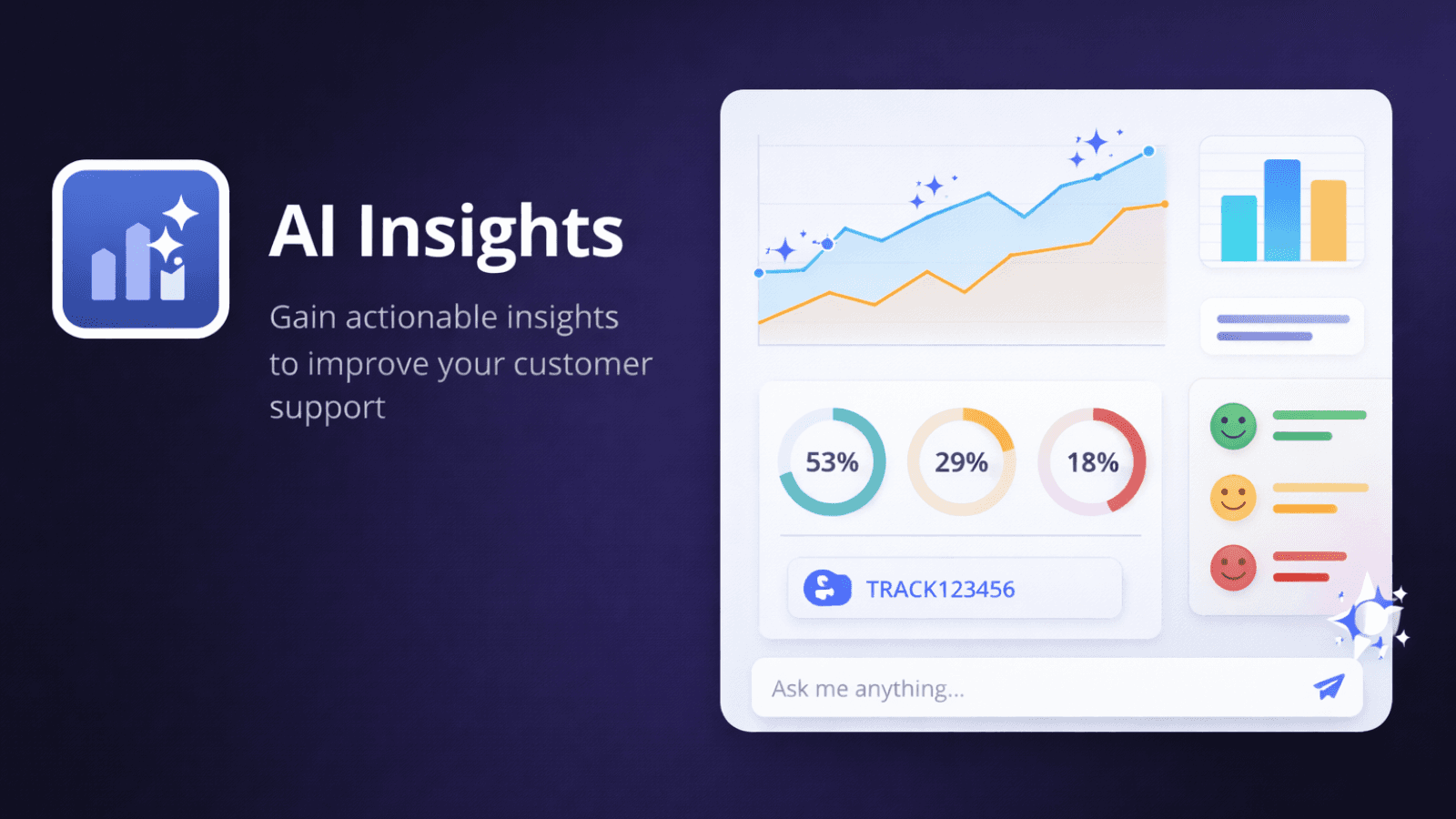 AI Insights

Gain actionable insights to improve your customer support

53%

29%

18%

TRACK123456

Ask me anything...